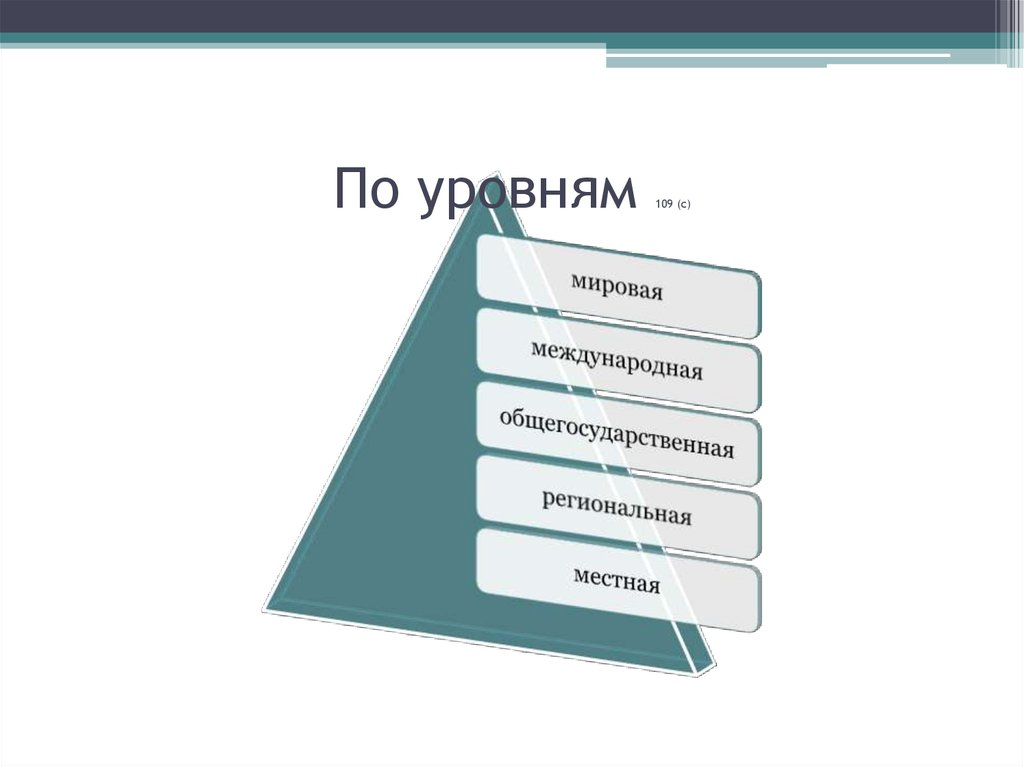 По уровням 109 (с)

мировая

международная

общегосударственная

региональная

местная